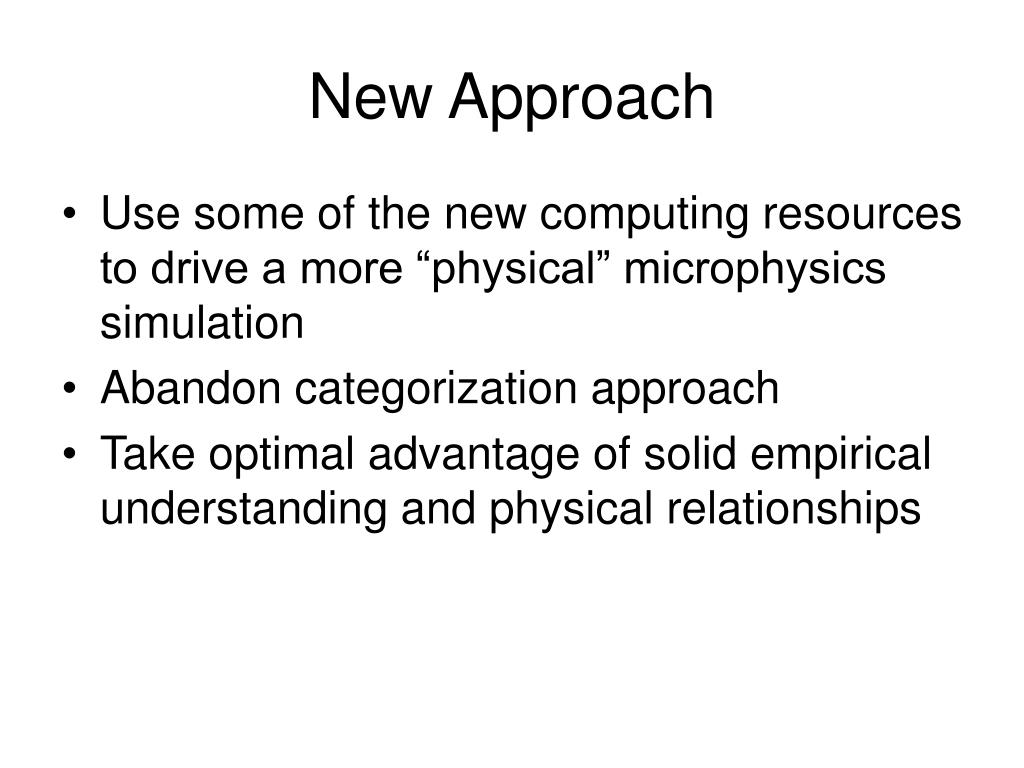 New Approach

• Use some of the new computing resources to drive a more “physical” microphysics simulation
• Abandon categorization approach
• Take optimal advantage of solid empirical understanding and physical relationships